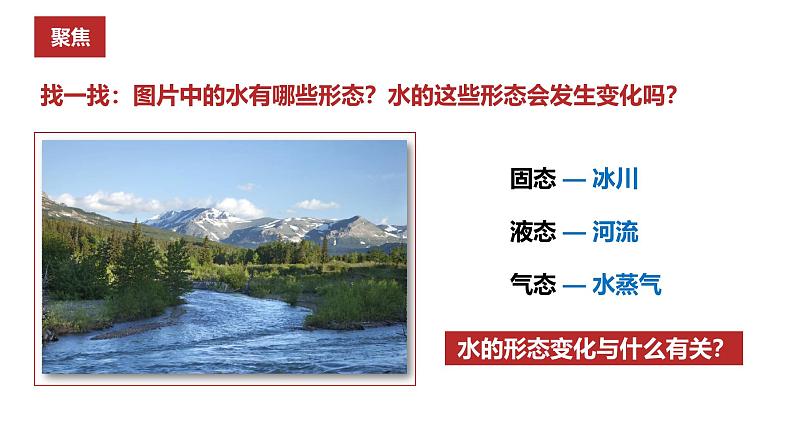 聚焦

找一找：图片中的水有哪些形态？水的这些形态会发生变化吗？

固态 — 冰川

液态 — 河流

气态 — 水蒸气

水的形态变化与什么有关？